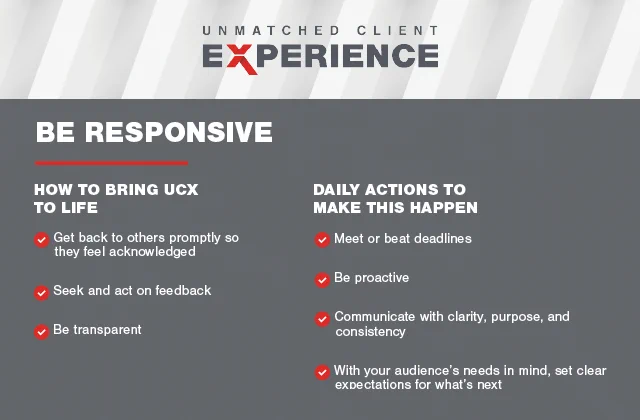 UNMATCHED CLIENT
EXPERIENCE

BE RESPONSIVE

HOW TO BRING UCX TO LIFE

Get back to others promptly so they feel acknowledged

Seek and act on feedback

Be transparent

DAILY ACTIONS TO MAKE THIS HAPPEN

Meet or beat deadlines

Be proactive

Communicate with clarity, purpose, and consistency

With your audience's needs in mind, set clear expectations for what's next